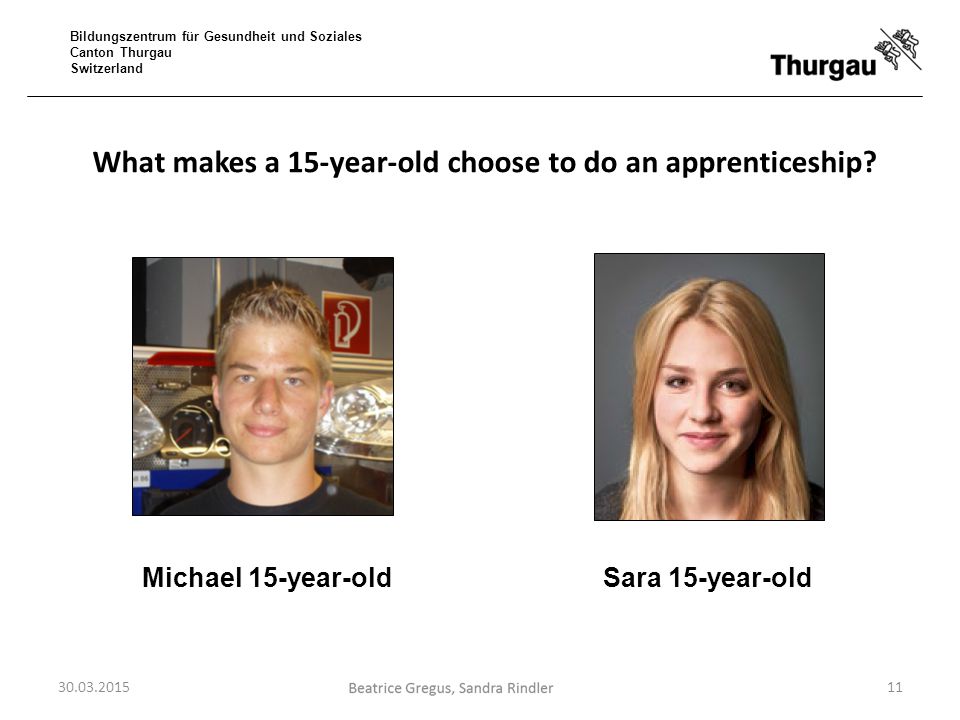 Bildungszentrum für Gesundheit und Soziales
Canton Thurgau
Switzerland

Thurgau

What makes a 15-year-old choose to do an apprenticeship?

Michael 15-year-old

Sara 15-year-old

30.03.2015

Beatrice Gregus, Sandra Rindler

11